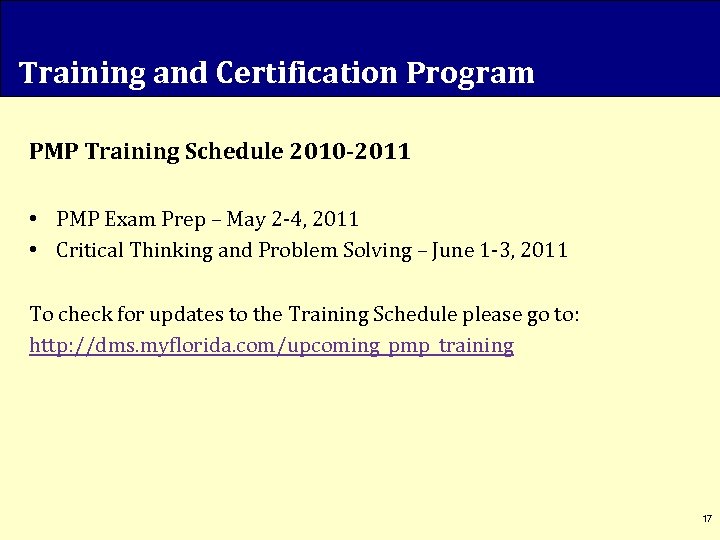 Training and Certification Program

PMP Training Schedule 2010-2011

• PMP Exam Prep – May 2-4, 2011
• Critical Thinking and Problem Solving – June 1-3, 2011

To check for updates to the Training Schedule please go to:
http://dms.myflorida.com/upcoming_pmp_training

17